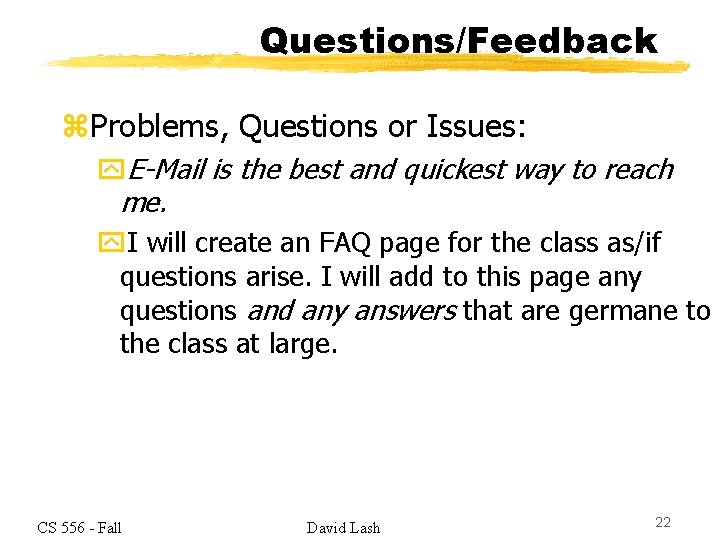 Questions/Feedback

Problems, Questions or Issues:

E-Mail is the best and quickest way to reach me.

I will create an FAQ page for the class as/if questions arise. I will add to this page any questions and any answers that are germane to the class at large.

CS 556 - Fall

David Lash

22